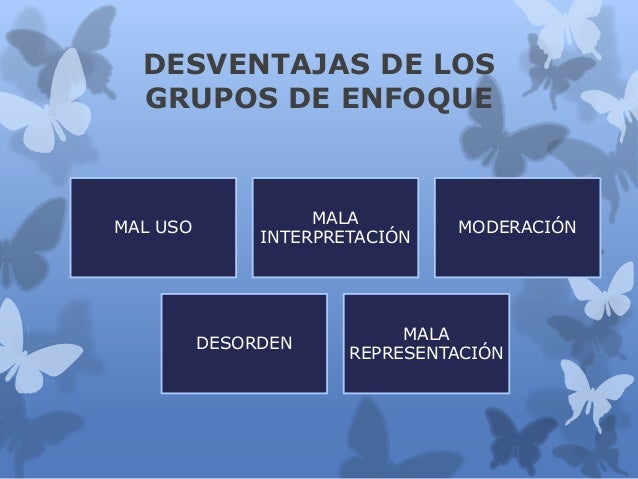 DESVENTAJAS DE LOS GRUPOS DE ENFOQUE

MAL USO

MALA INTERPRETACIÓN

MODERACIÓN

DESORDEN

MALA REPRESENTACIÓN